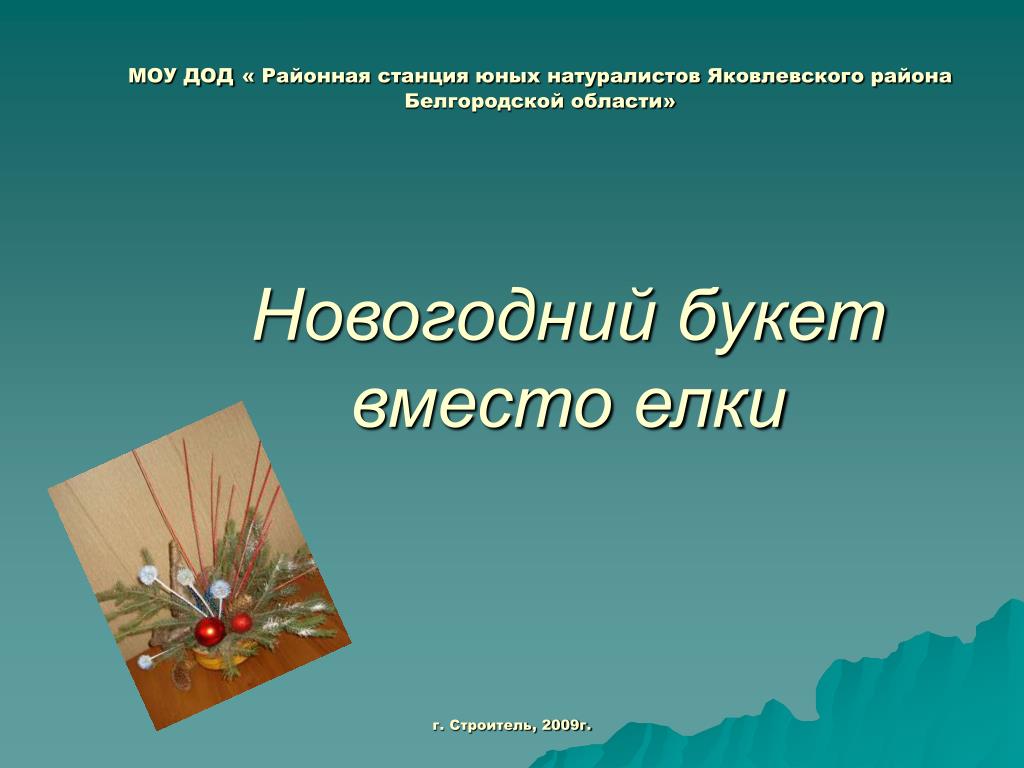 МОУ ДОД « Районная станция юных натуралистов Яковлевского района Белгородской области»

Новогодний букет вместо елки

г. Строитель, 2009г.